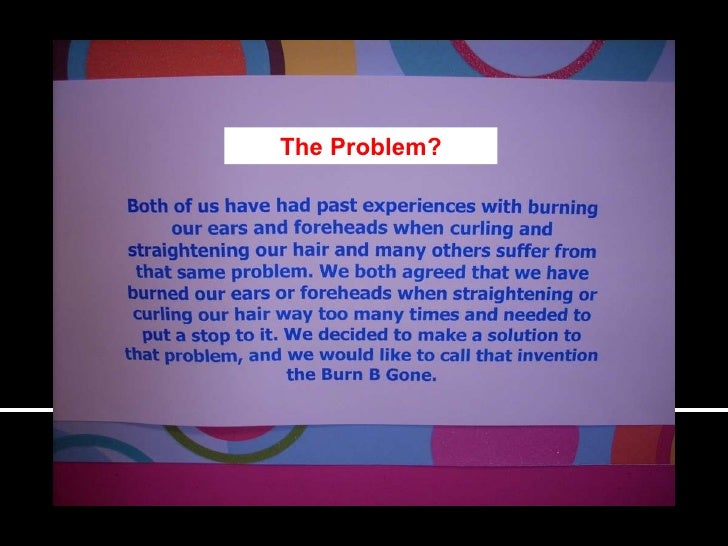 The Problem?

Both of us have had past experiences with burning our ears and foreheads when curling and straightening our hair and many others suffer from that same problem. We both agreed that we have burned our ears or foreheads when straightening or curling our hair way too many times and needed to put a stop to it. We decided to make a solution to that problem, and we would like to call that invention the Burn B Gone.